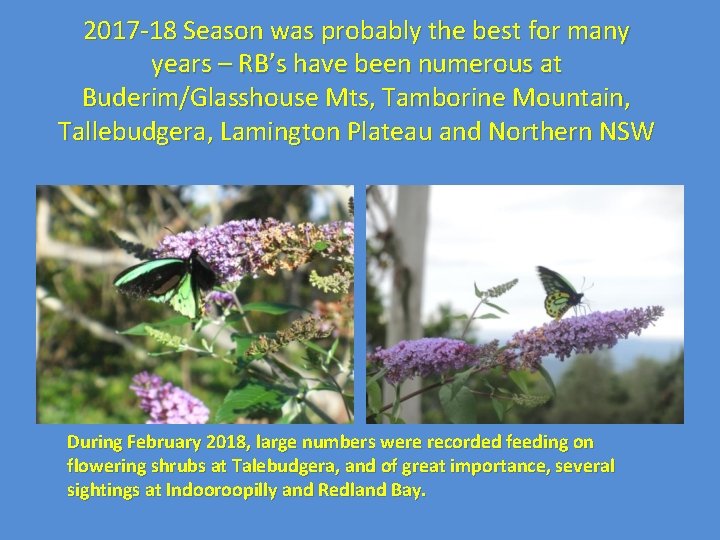 2017-18 Season was probably the best for many years – RB's have been numerous at Buderim/Glasshouse Mts, Tamborine Mountain, Tallebudgera, Lamington Plateau and Northern NSW

During February 2018, large numbers were recorded feeding on flowering shrubs at Talebudgera, and of great importance, several sightings at Indooroopilly and Redland Bay.